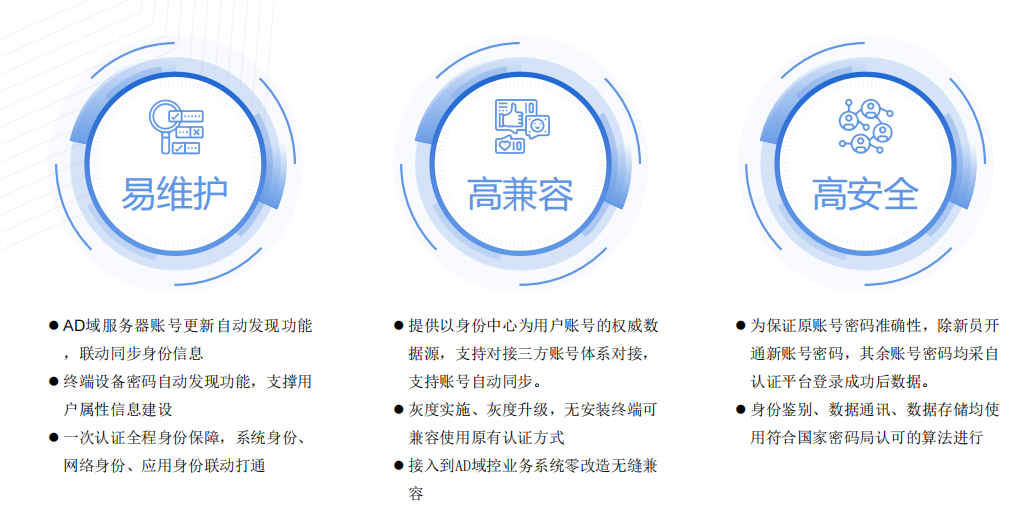 易维护

● AD域服务器账号更新自动发现功能，联动同步身份信息
● 终端设备密码自动发现功能，支撑用户属性信息建设
● 一次认证全程身份保障，系统身份、网络身份、应用身份联动打通

高兼容

● 提供以身份中心为用户账号的权威数据源，支持对接三方账号体系对接，支持账号自动同步。
● 灰度实施、灰度升级，无安装终端可兼容使用原有认证方式
● 接入到AD域控业务系统零改造无缝兼容

高安全

● 为保证原账号密码准确性，除新员开通新账号密码，其余账号密码均采自认证平台登录成功后数据。
● 身份鉴别、数据通讯、数据存储均使用符合国家密码局认可的算法进行